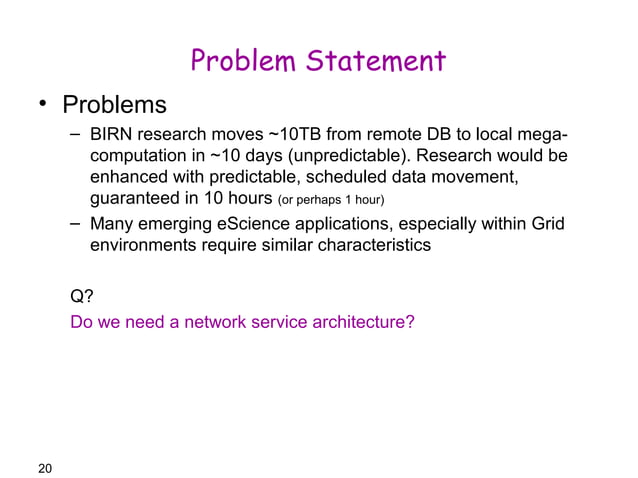 Problem Statement

• Problems

– BIRN research moves ~10TB from remote DB to local mega-computation in ~10 days (unpredictable). Research would be enhanced with predictable, scheduled data movement, guaranteed in 10 hours (or perhaps 1 hour)

– Many emerging eScience applications, especially within Grid environments require similar characteristics

Q?

Do we need a network service architecture?

20